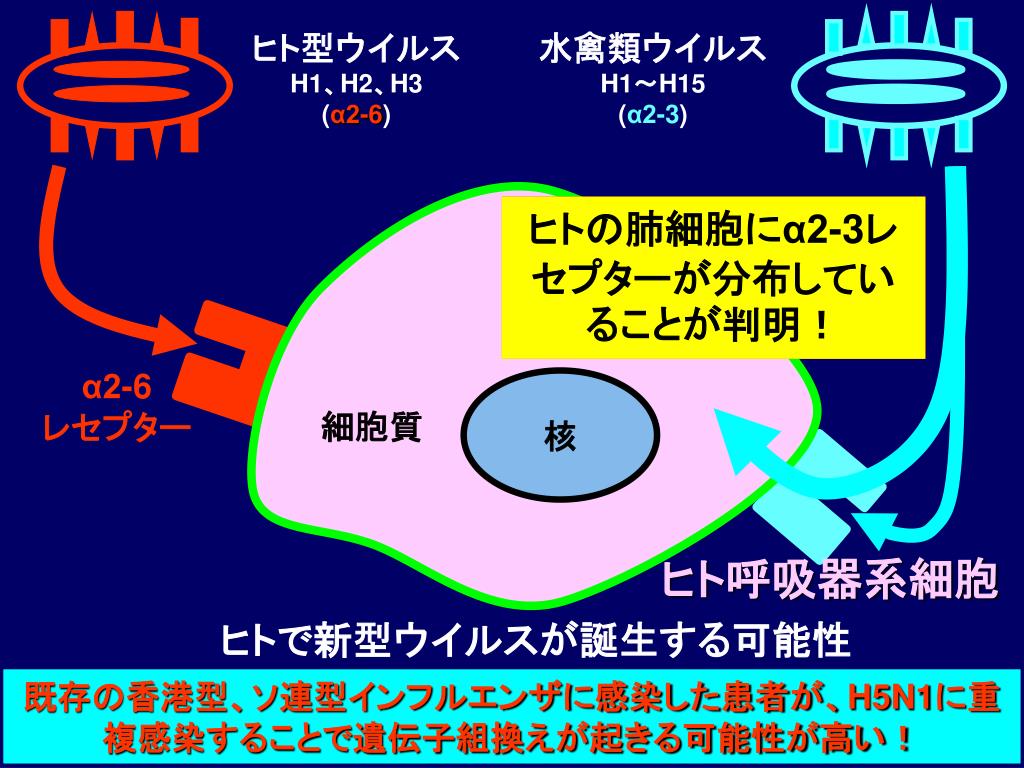 ヒト型ウイルス
H1、H2、H3
(α2-6)

水禽類ウイルス
H1～H15
(α2-3)

ヒトの肺細胞にα2-3レセプターが分布していることが判明！

α2-6
レセプター

細胞質

核

ヒト呼吸器系細胞

ヒトで新型ウイルスが誕生する可能性

既存の香港型、ソ連型インフルエンザに感染した患者が、H5N1に重複感染することで遺伝子組換えが起きる可能性が高い！